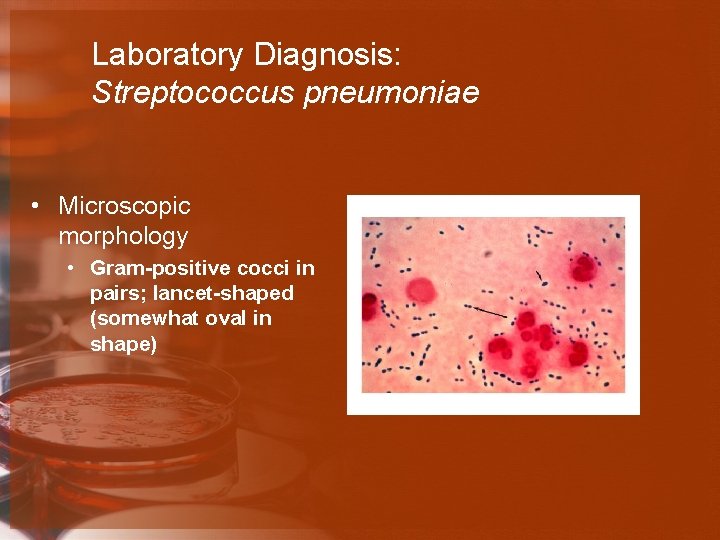 Laboratory Diagnosis:
Streptococcus pneumoniae

• Microscopic morphology
  • Gram-positive cocci in pairs; lancet-shaped (somewhat oval in shape)